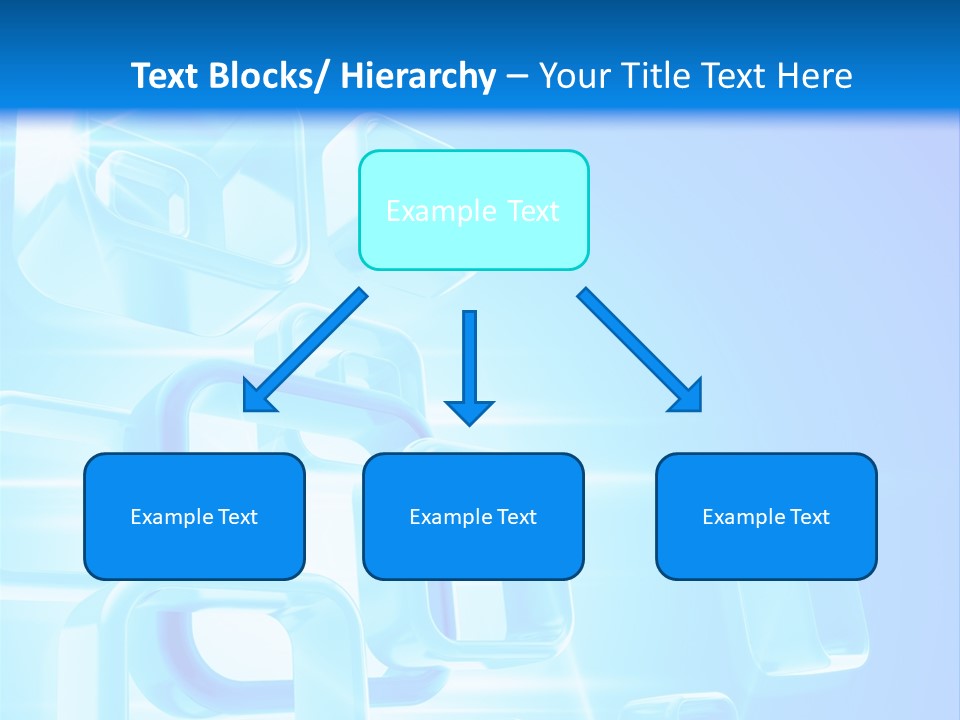 Text Blocks/ Hierarchy – Your Title Text Here

Example Text

Example Text

Example Text

Example Text